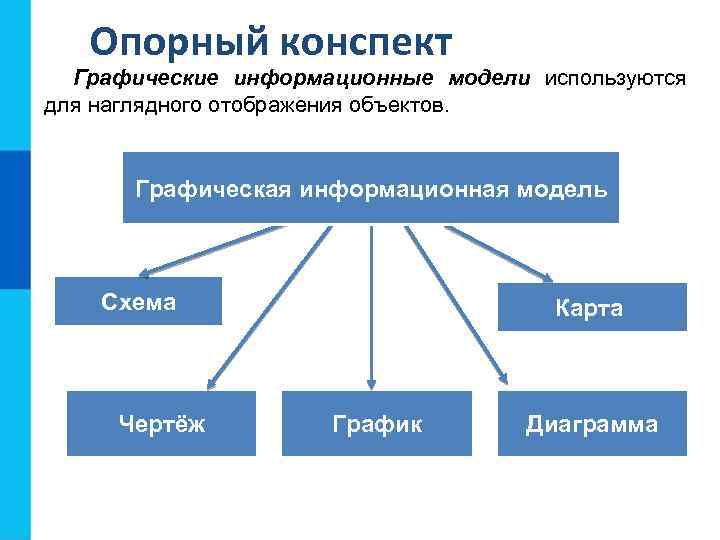 Опорный конспект

Графические информационные модели используются для наглядного отображения объектов.

Графическая информационная модель

Схема

Карта

Чертёж

График

Диаграмма